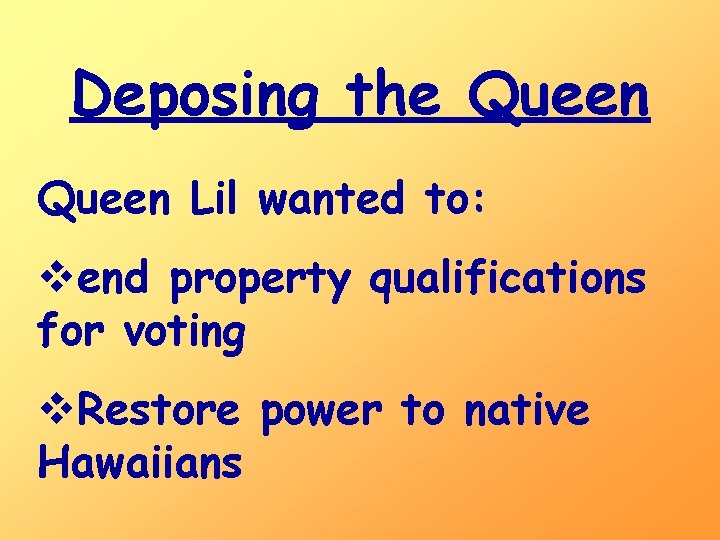 Deposing the Queen

Queen Lil wanted to:

❖end property qualifications for voting

❖Restore power to native Hawaiians